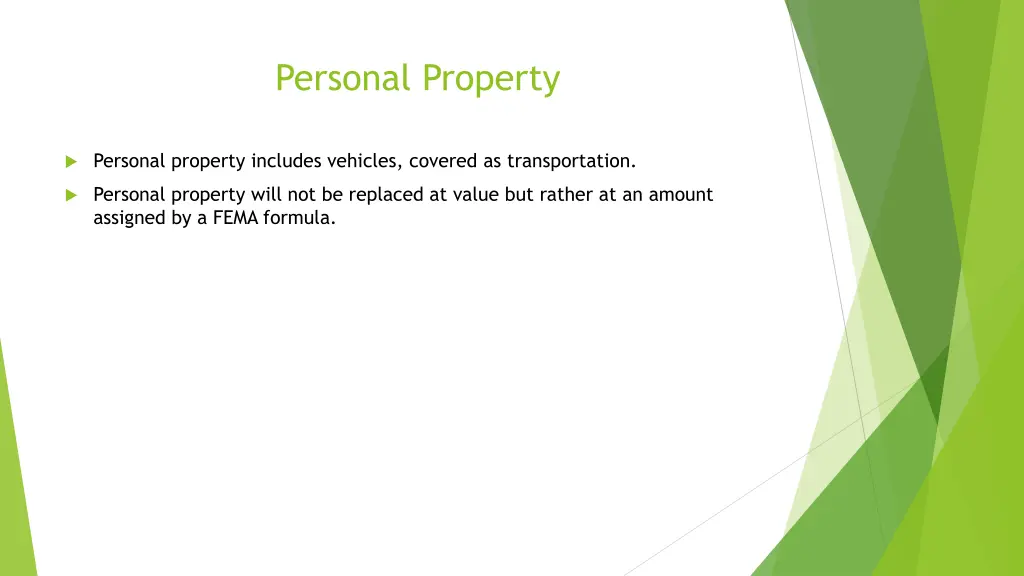 Personal Property

Personal property includes vehicles, covered as transportation.

Personal property will not be replaced at value but rather at an amount assigned by a FEMA formula.